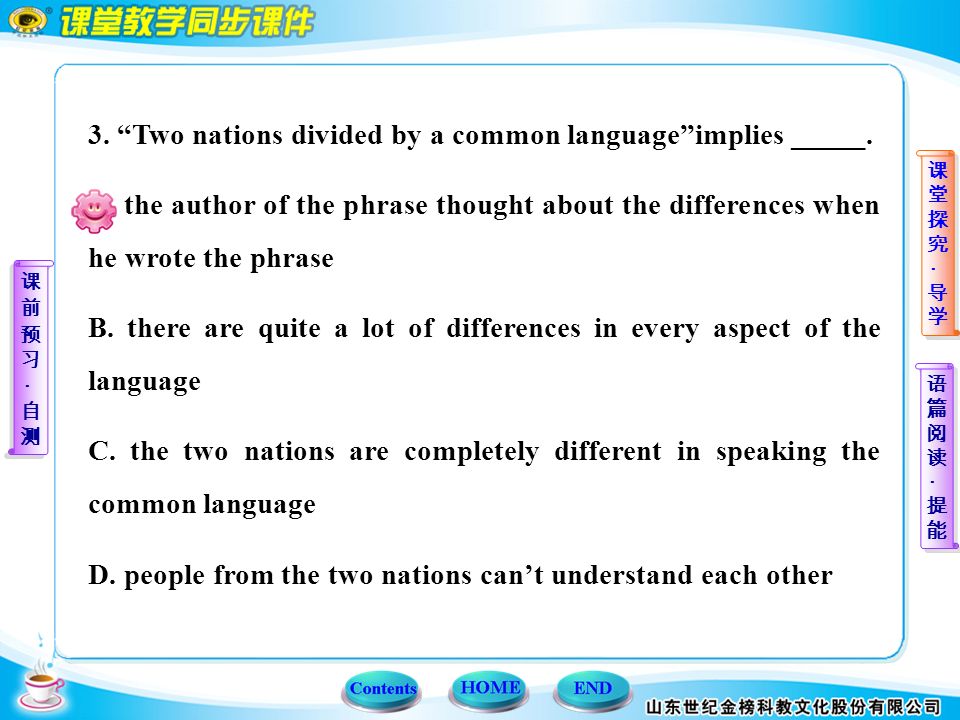 课堂教学同步课件

3. “Two nations divided by a common language”implies ______.

the author of the phrase thought about the differences when he wrote the phrase

B. there are quite a lot of differences in every aspect of the language

C. the two nations are completely different in speaking the common language

D. people from the two nations can’t understand each other

课前预习·自测

课堂探究·导学

语篇阅读·提能

Contents HOME END

山东世纪金榜科教文化股份有限公司